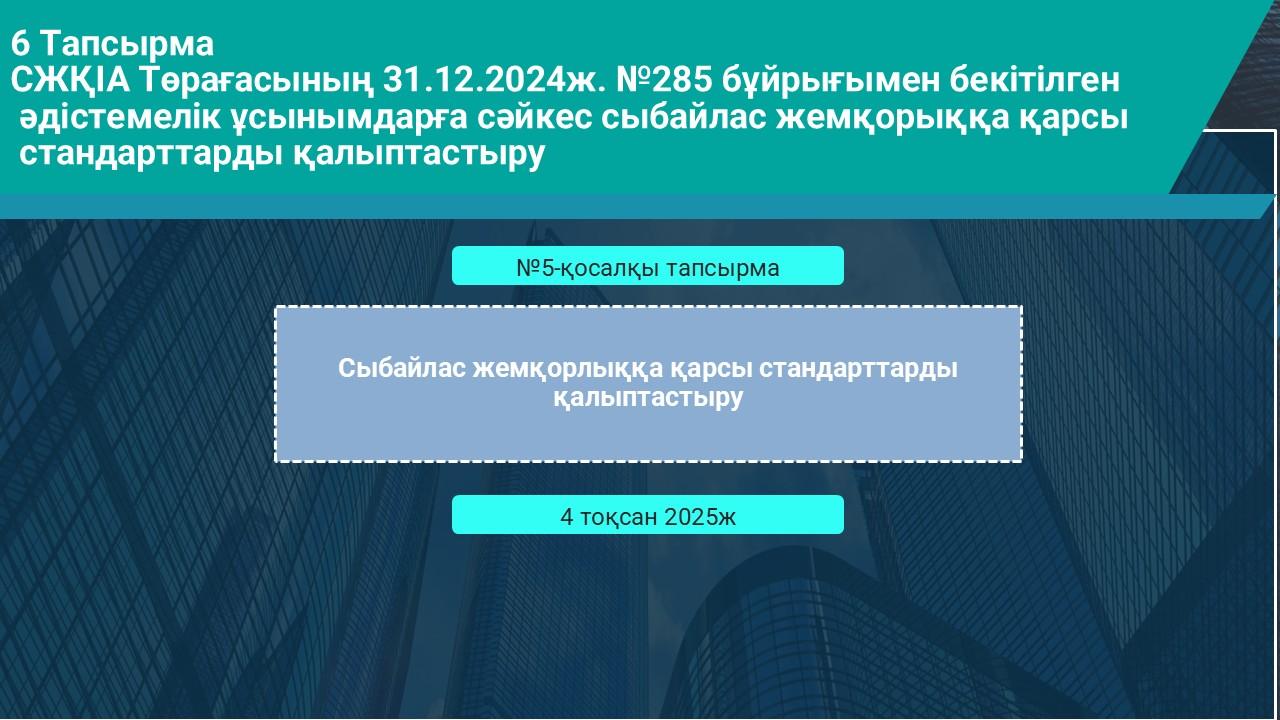 6 Тапсырма
СЖҚІА Төрағасының 31.12.2024ж. №285 бұйрығымен бекітілген әдістемелік ұсынымдарға сәйкес сыбайлас жемқорыққа қарсы стандарттарды қалыптастыру

№5-қосалқы тапсырма

Сыбайлас жемқорлыққа қарсы стандарттарды қалыптастыру

4 тоқсан 2025ж